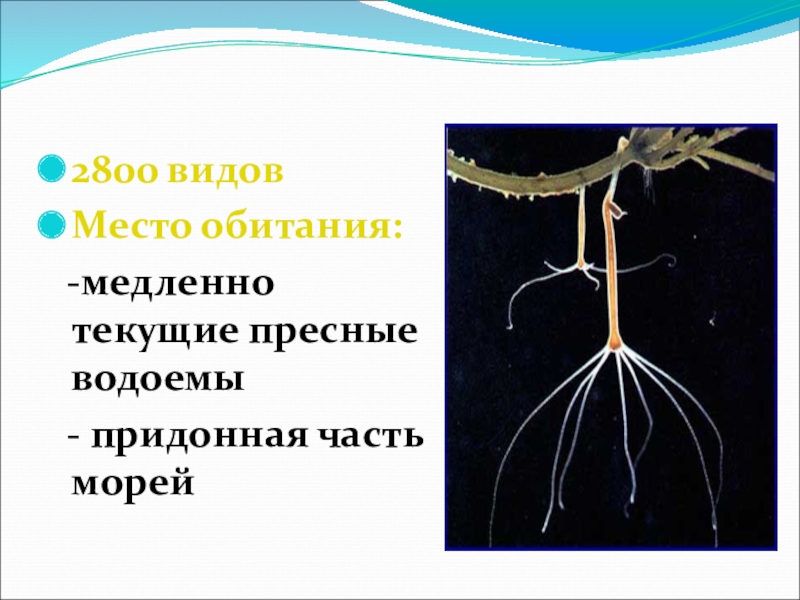 2800 видов
Место обитания:
-медленно текущие пресные водоемы
- придонная часть морей